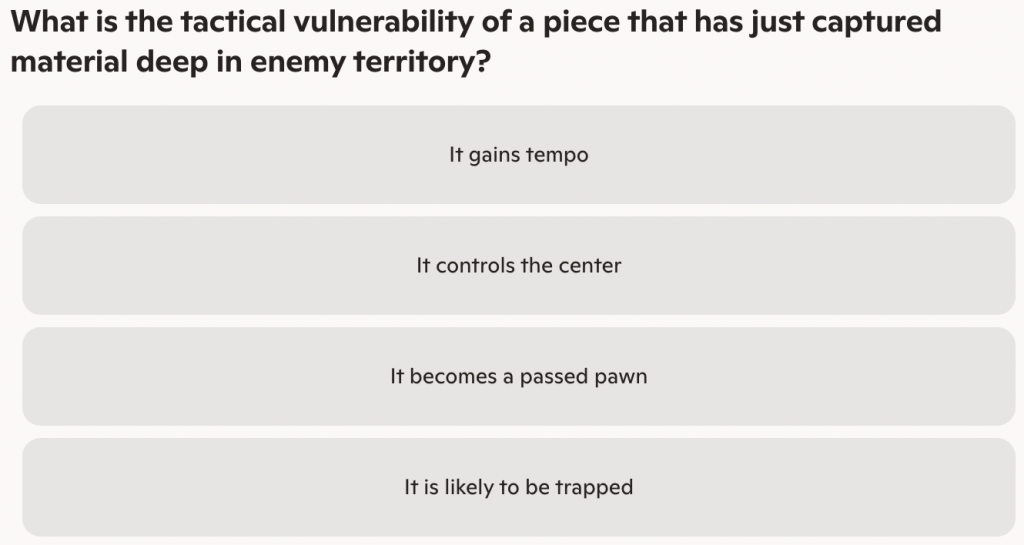 What is the tactical vulnerability of a piece that has just captured material deep in enemy territory?

It gains tempo

It controls the center

It becomes a passed pawn

It is likely to be trapped